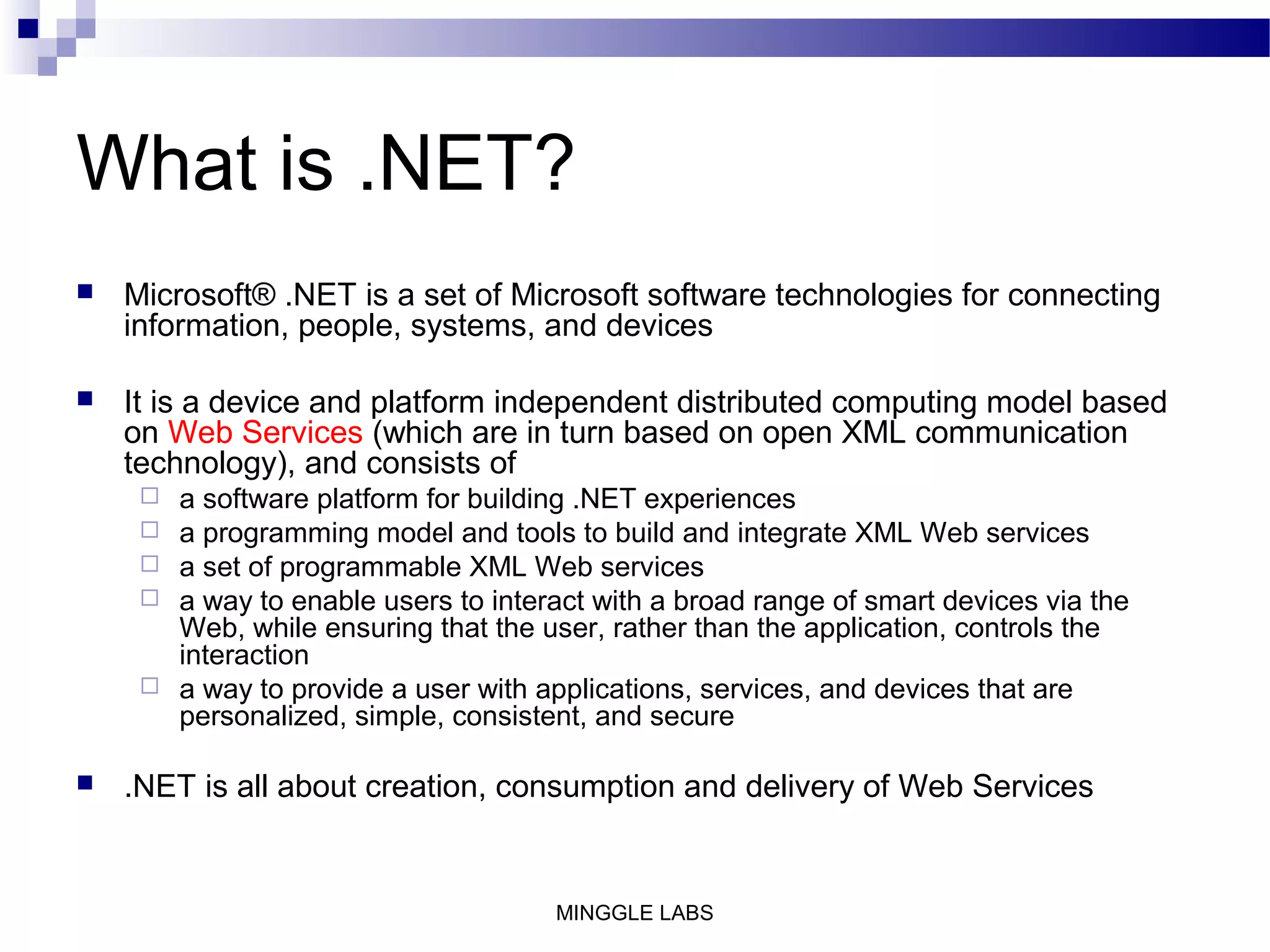 What is .NET?

- Microsoft® .NET is a set of Microsoft software technologies for connecting information, people, systems, and devices

- It is a device and platform independent distributed computing model based on Web Services (which are in turn based on open XML communication technology), and consists of
  - a software platform for building .NET experiences
  - a programming model and tools to build and integrate XML Web services
  - a set of programmable XML Web services
  - a way to enable users to interact with a broad range of smart devices via the Web, while ensuring that the user, rather than the application, controls the interaction
  - a way to provide a user with applications, services, and devices that are personalized, simple, consistent, and secure

- .NET is all about creation, consumption and delivery of Web Services

MINGGLE LABS